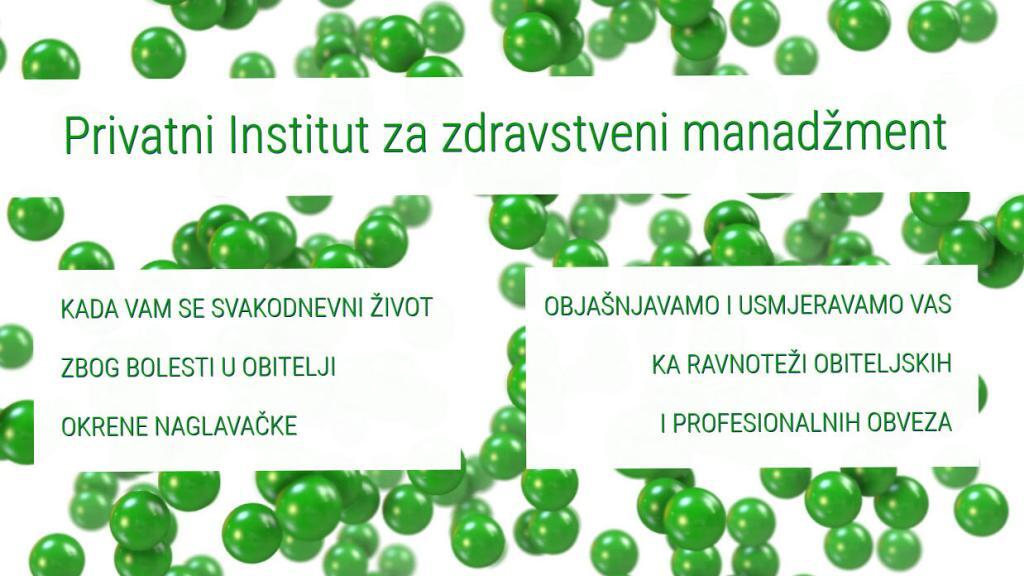 Privatni Institut za zdravstveni manadžment

KADA VAM SE SVAKODNEVNI ŽIVOT

ZBOG BOLESTI U OBITELJI

OKRENE NAGLAVAČKE

OBJAŠNJAVAMO I USMJERAVAMO VAS

KA RAVNOTEŽI OBITELJSKIH

I PROFESIONALNIH OBVEZA